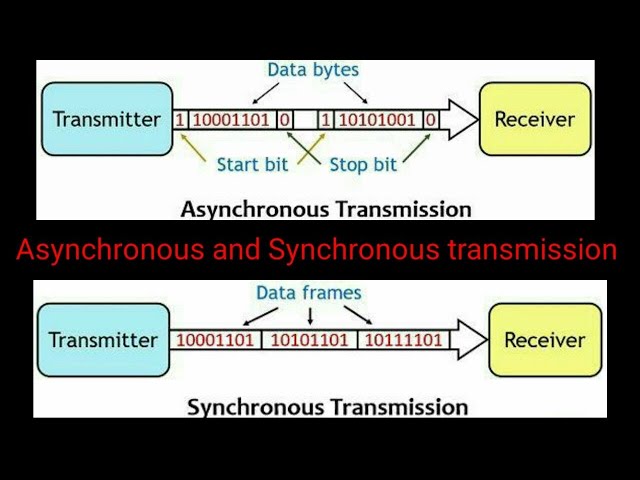 Data bytes

Transmitter

1 10001101 0 1 10101001 0

Receiver

Start bit Stop bit

Asynchronous Transmission

Asynchronous and Synchronous transmission

Data frames

Transmitter

10001101 10101101 10111101

Receiver

Synchronous Transmission